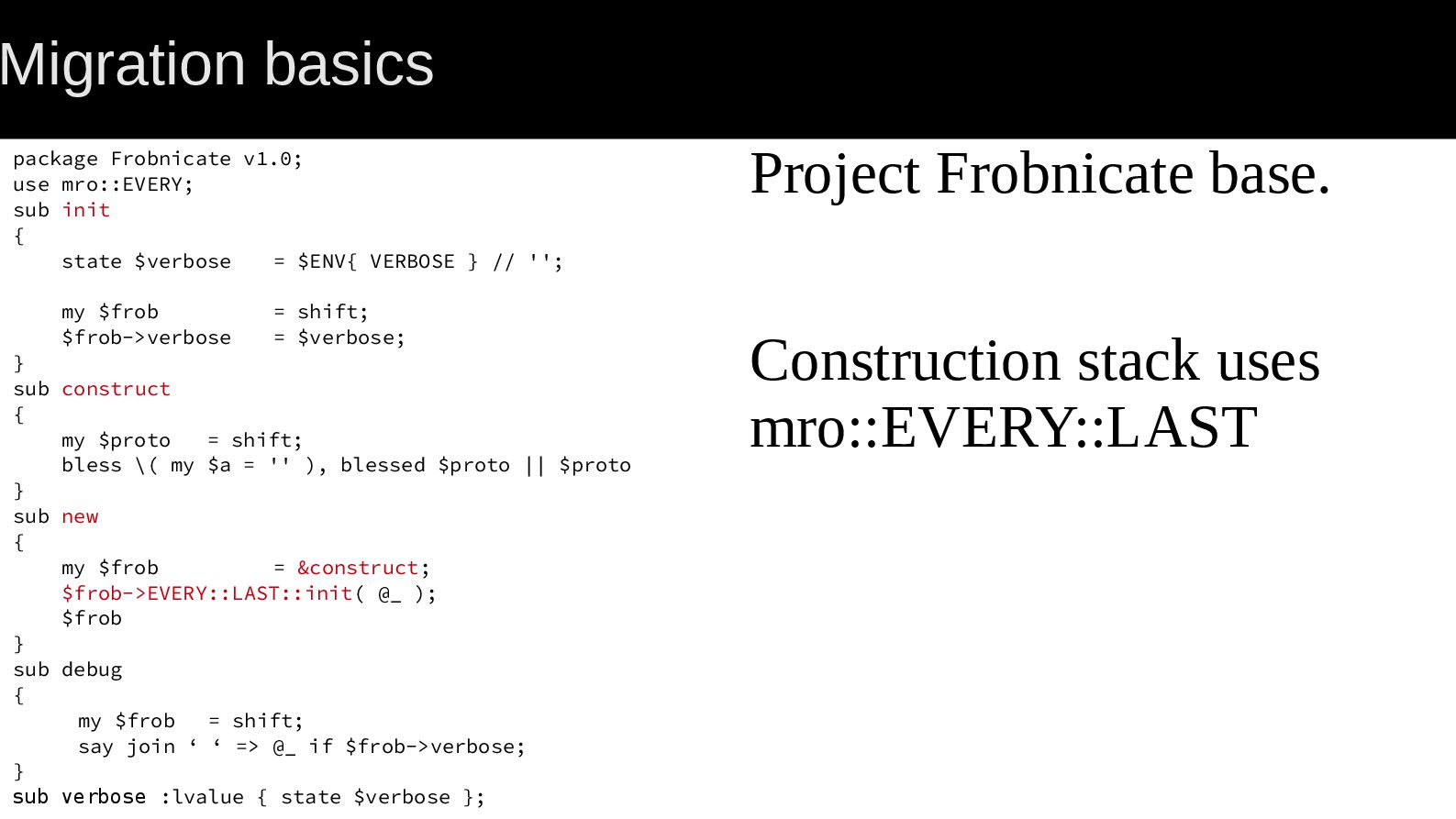 Migration basics

package Frobnicate v1.0;
use mro::EVERY;
sub init
{
    state $verbose    = $ENV{ VERBOSE } // '';

    my $frob          = shift;
    $frob->verbose    = $verbose;
}
sub construct
{
    my $proto   = shift;
    bless \( my $a = '' ), blessed $proto || $proto
}
sub new
{
    my $frob          = &construct;
    $frob->EVERY::LAST::init( @_ );
    $frob
}
sub debug
{
     my $frob   = shift;
     say join ‘ ‘ => @_ if $frob->verbose;
}
sub verbose :lvalue { state $verbose };

Project Frobnicate base.

Construction stack uses mro::EVERY::LAST